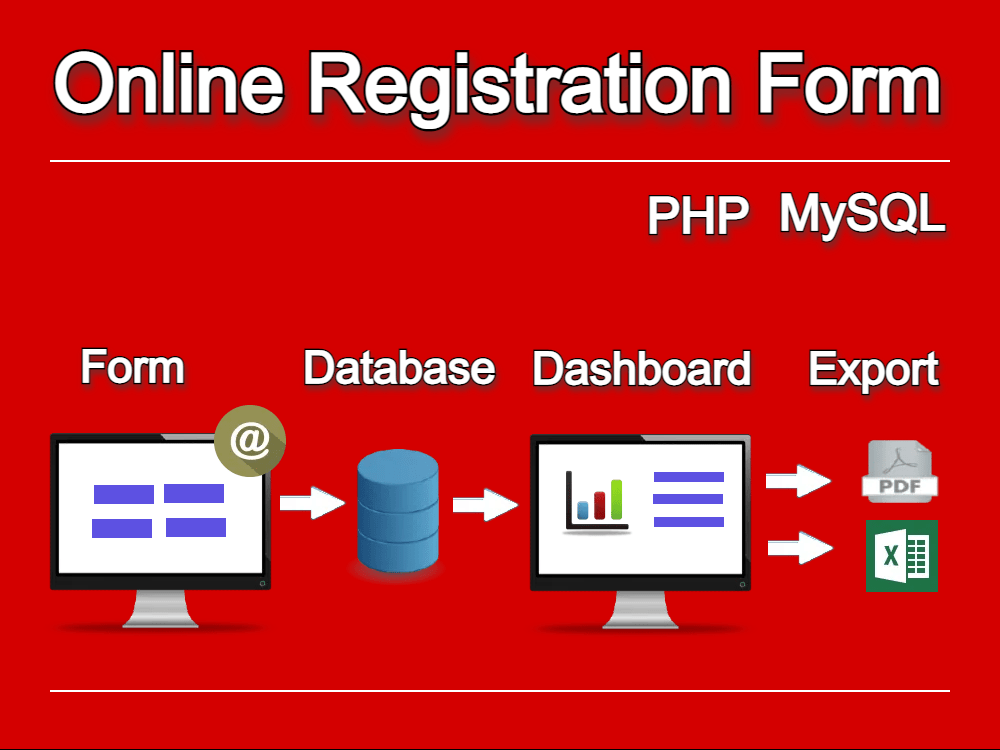 Online Registration Form

PHP MySQL

Form Database Dashboard Export

@

PDF

X